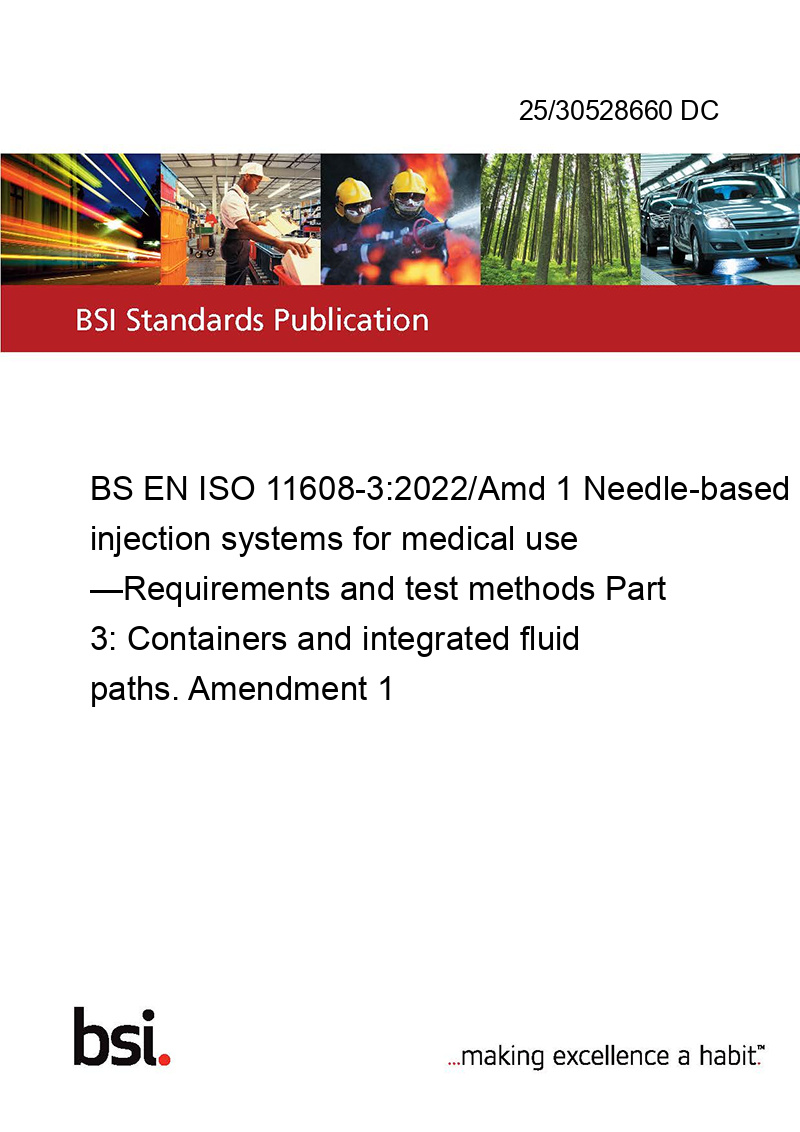 25/30528660 DC

BSI Standards Publication

BS EN ISO 11608-3:2022/Amd 1 Needle-based injection systems for medical use —Requirements and test methods Part 3: Containers and integrated fluid paths. Amendment 1

bsi.

...making excellence a habit.™